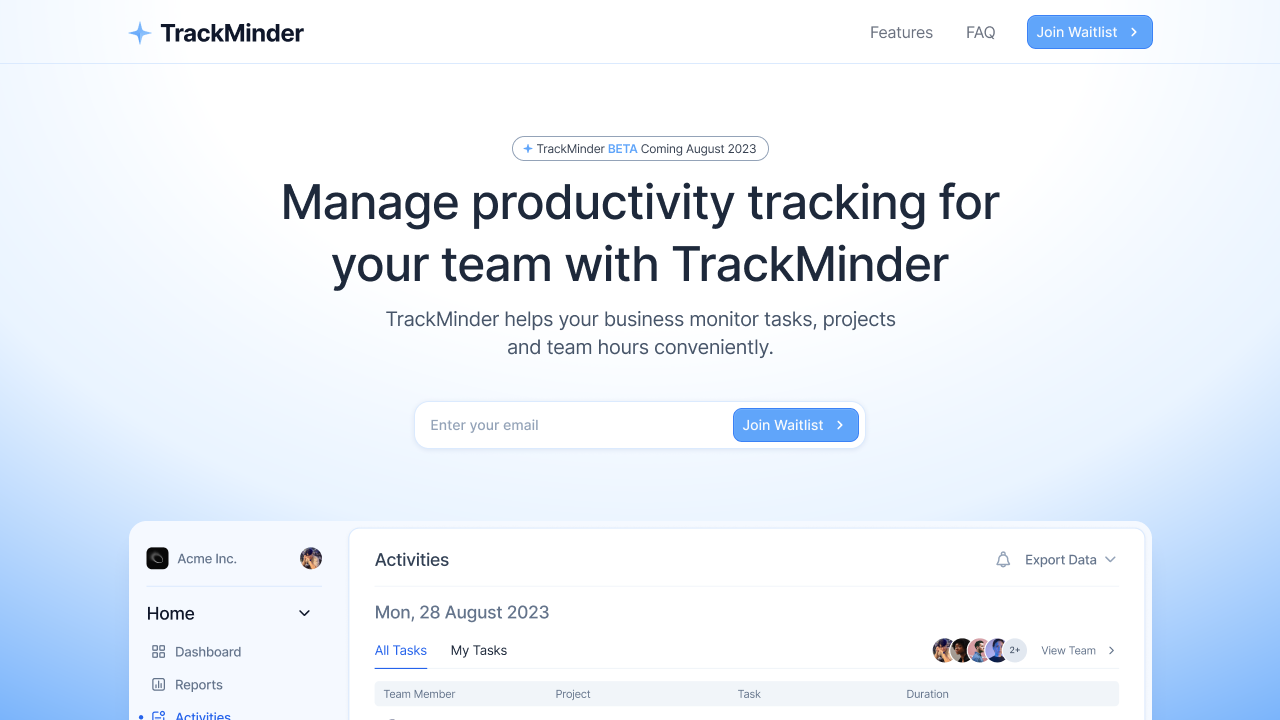 TrackMinder

Features FAQ Join Waitlist

TrackMinder BETA Coming August 2023

Manage productivity tracking for your team with TrackMinder

TrackMinder helps your business monitor tasks, projects and team hours conveniently.

Enter your email Join Waitlist

Acme Inc.

Home

Dashboard

Reports

Activities

Activities

Export Data

Mon, 28 August 2023

All Tasks My Tasks

2+ View Team

| Team Member | Project | Task | Duration |
|---|---|---|---|